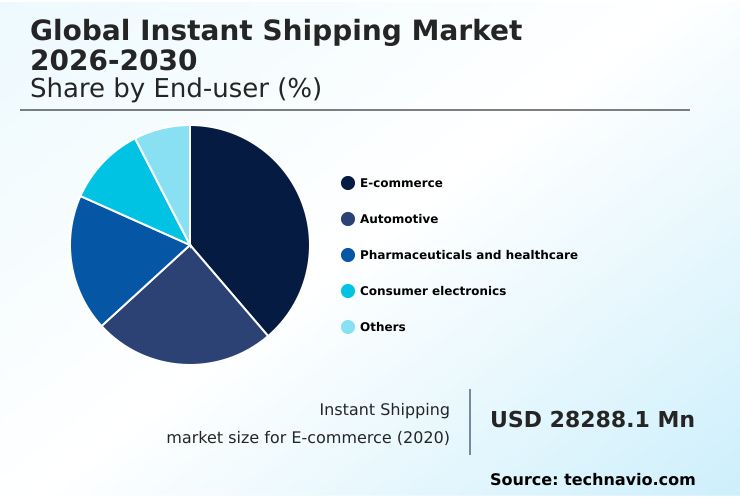 Global Instant Shipping Market 2026-2030
Share by End-user (%)

E-commerce
Automotive
Pharmaceuticals and healthcare
Consumer electronics
Others

Instant Shipping market size for E-commerce (2020)

USD 28288.1 Mn

Source: technavio.com